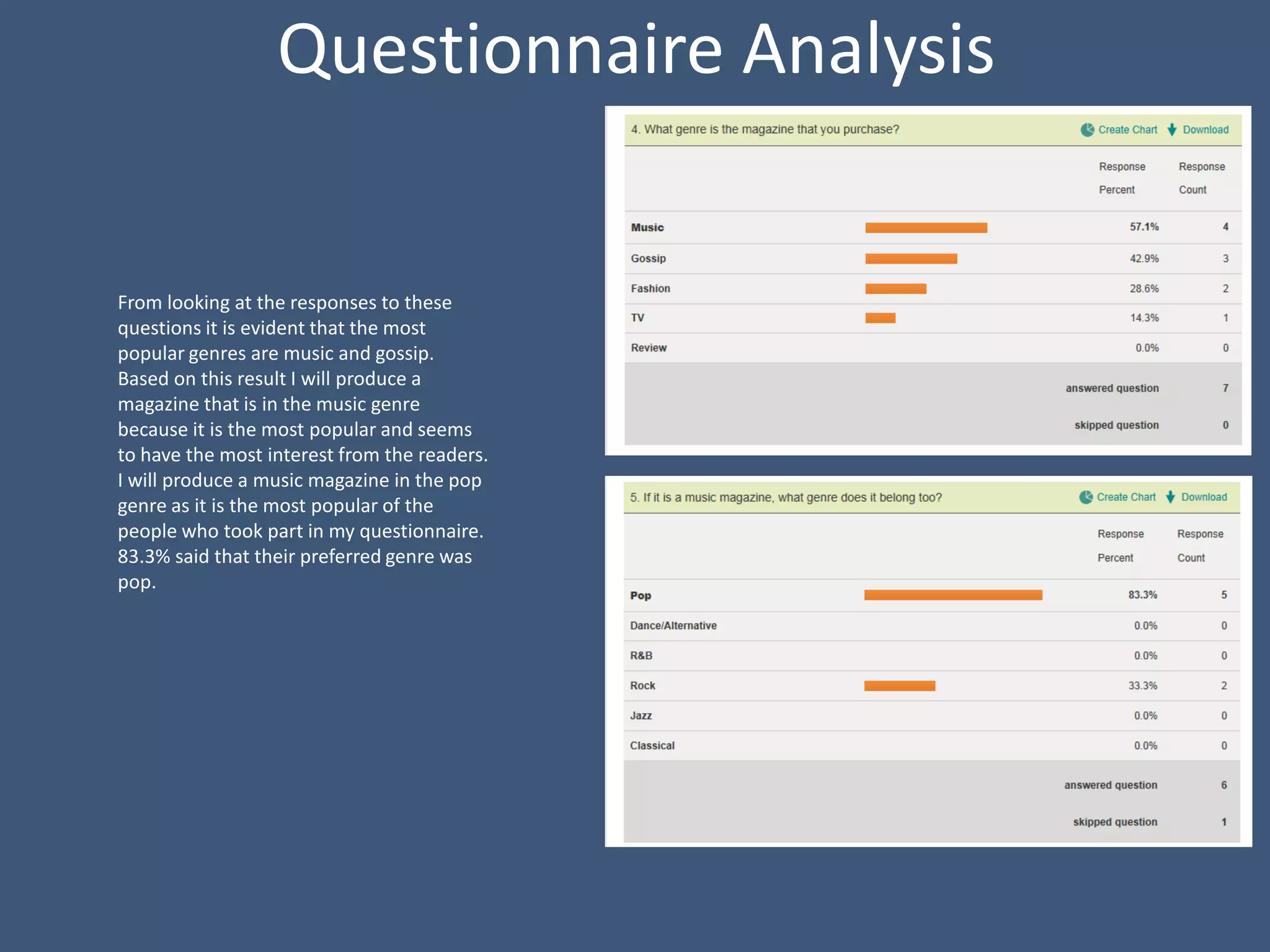 Questionnaire Analysis

From looking at the responses to these questions it is evident that the most popular genres are music and gossip. Based on this result I will produce a magazine that is in the music genre because it is the most popular and seems to have the most interest from the readers. I will produce a music magazine in the pop genre as it is the most popular of the people who took part in my questionnaire. 83.3% said that their preferred genre was pop.

4. What genre is the magazine that you purchase? Create Chart Download

| | Response Percent | Response Count |
|---|---|---|
| Music | 57.1% | 4 |
| Gossip | 42.9% | 3 |
| Fashion | 28.6% | 2 |
| TV | 14.3% | 1 |
| Review | 0.0% | 0 |
| | answered question | 7 |
| | skipped question | 0 |

5. If it is a music magazine, what genre does it belong too? Create Chart Download

| | Response Percent | Response Count |
|---|---|---|
| Pop | 83.3% | 5 |
| Dance/Alternative | 0.0% | 0 |
| R&B | 0.0% | 0 |
| Rock | 33.3% | 2 |
| Jazz | 0.0% | 0 |
| Classical | 0.0% | 0 |
| | answered question | 6 |
| | skipped question | 1 |